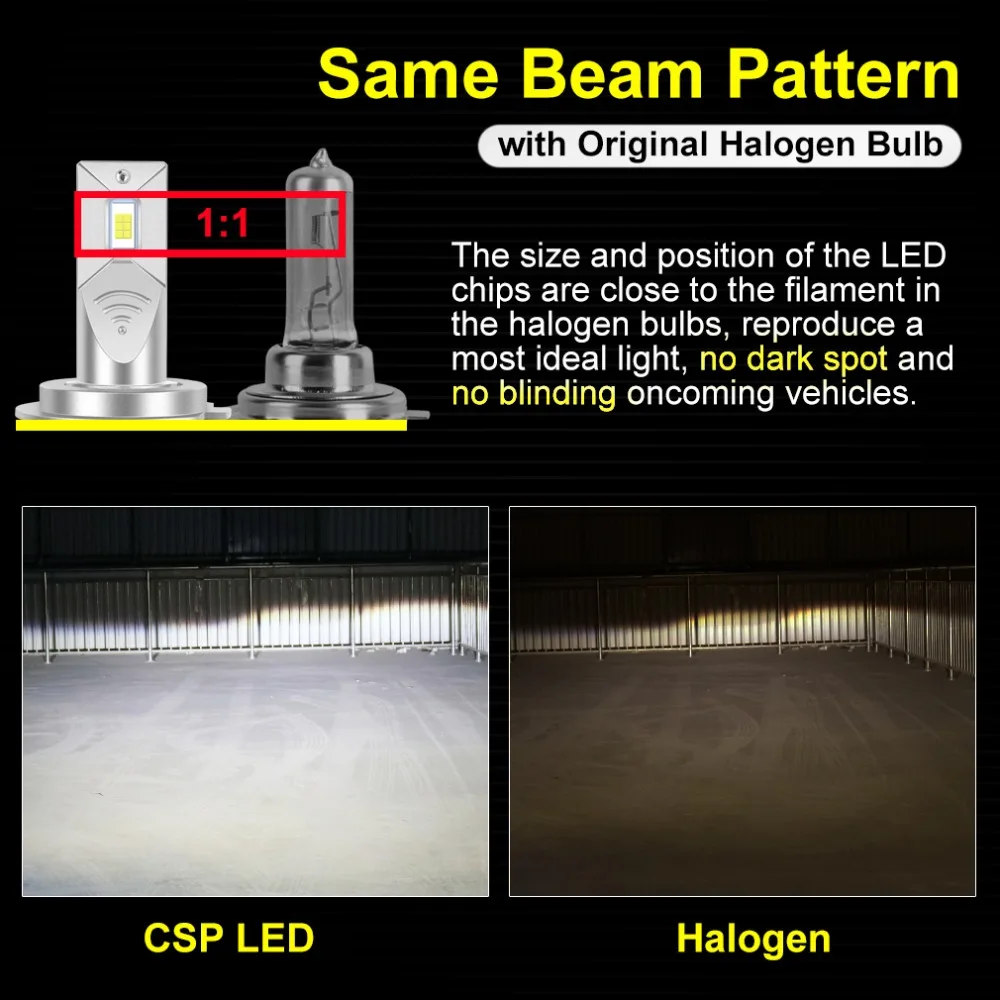 Same Beam Pattern

with Original Halogen Bulb

1:1

The size and position of the LED chips are close to the filament in the halogen bulbs, reproduce a most ideal light, no dark spot and no blinding oncoming vehicles.

CSP LED

Halogen